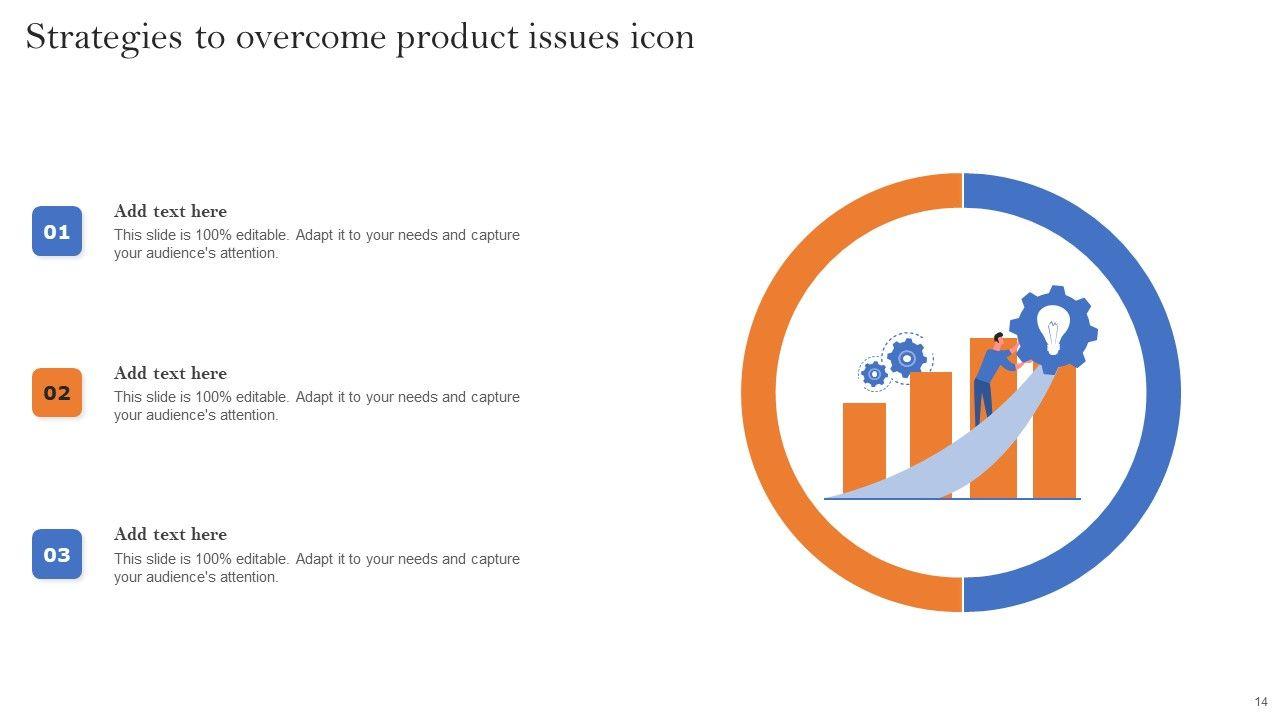 Strategies to overcome product issues icon

01

Add text here

This slide is 100% editable. Adapt it to your needs and capture your audience's attention.

02

Add text here

This slide is 100% editable. Adapt it to your needs and capture your audience's attention.

03

Add text here

This slide is 100% editable. Adapt it to your needs and capture your audience's attention.

14